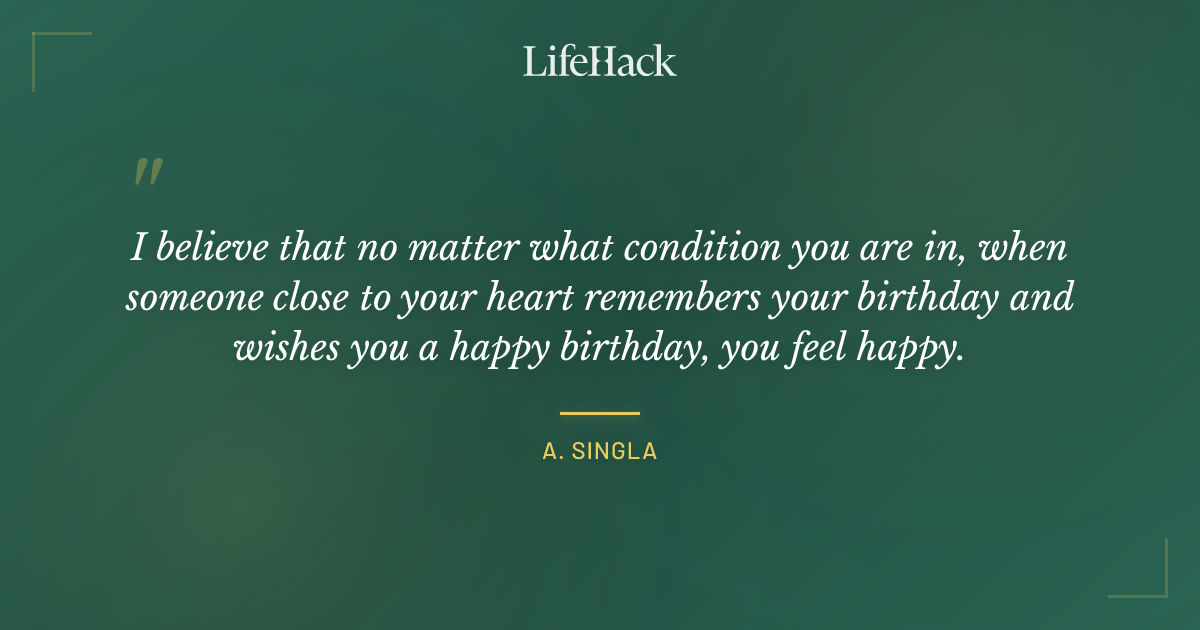 LifeHack

"

I believe that no matter what condition you are in, when someone close to your heart remembers your birthday and wishes you a happy birthday, you feel happy.

A. SINGLA